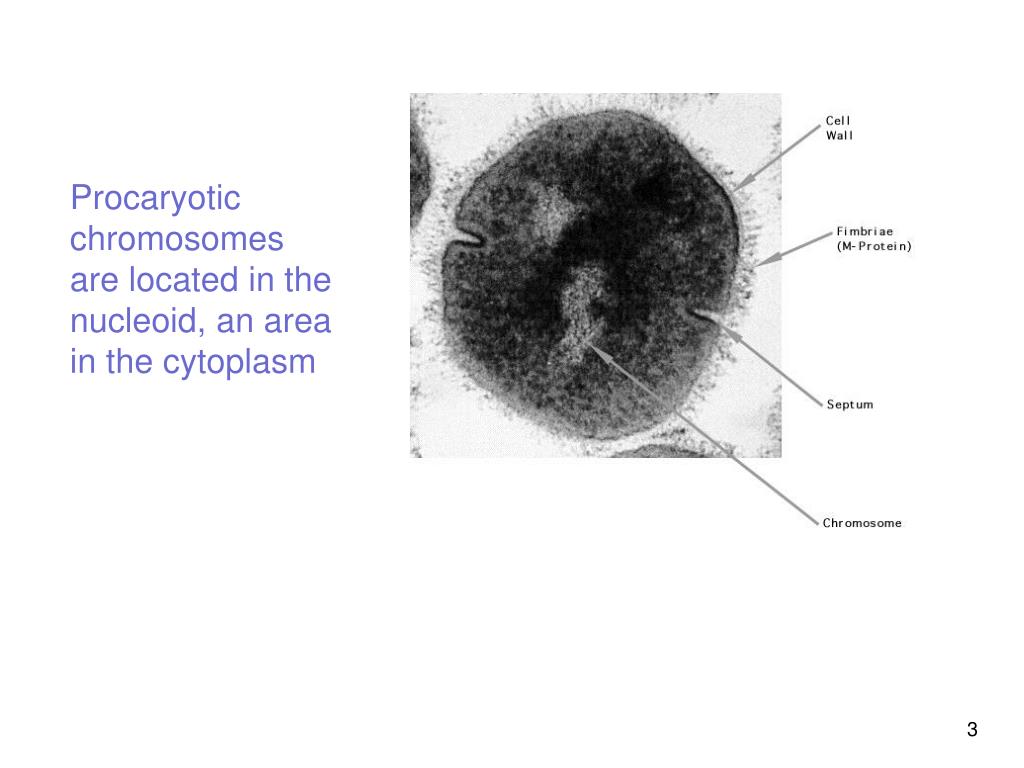 Procaryotic chromosomes are located in the nucleoid, an area in the cytoplasm

Cell Wall

Fimbriae (M-Protein)

Septum

Chromosome

3